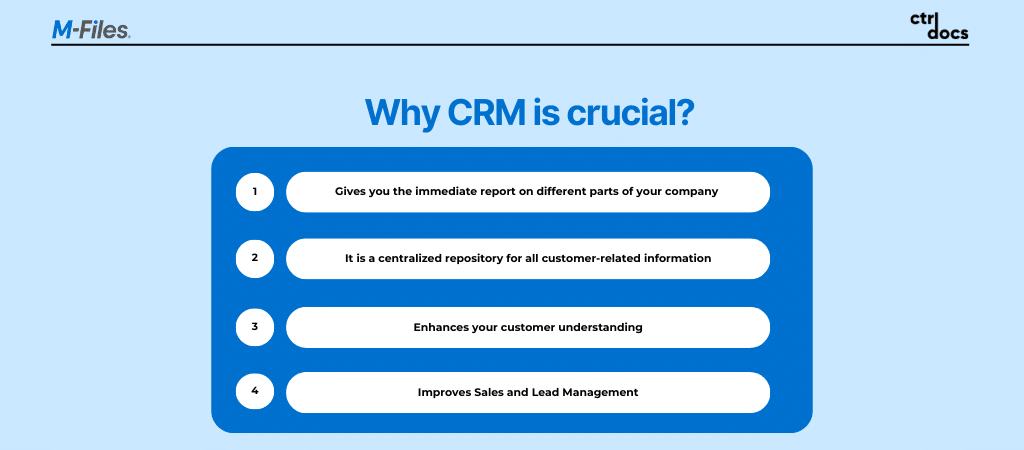 M-Files.

ctrl
docs

Why CRM is crucial?

1 Gives you the immediate report on different parts of your company

2 It is a centralized repository for all customer-related information

3 Enhances your customer understanding

4 Improves Sales and Lead Management